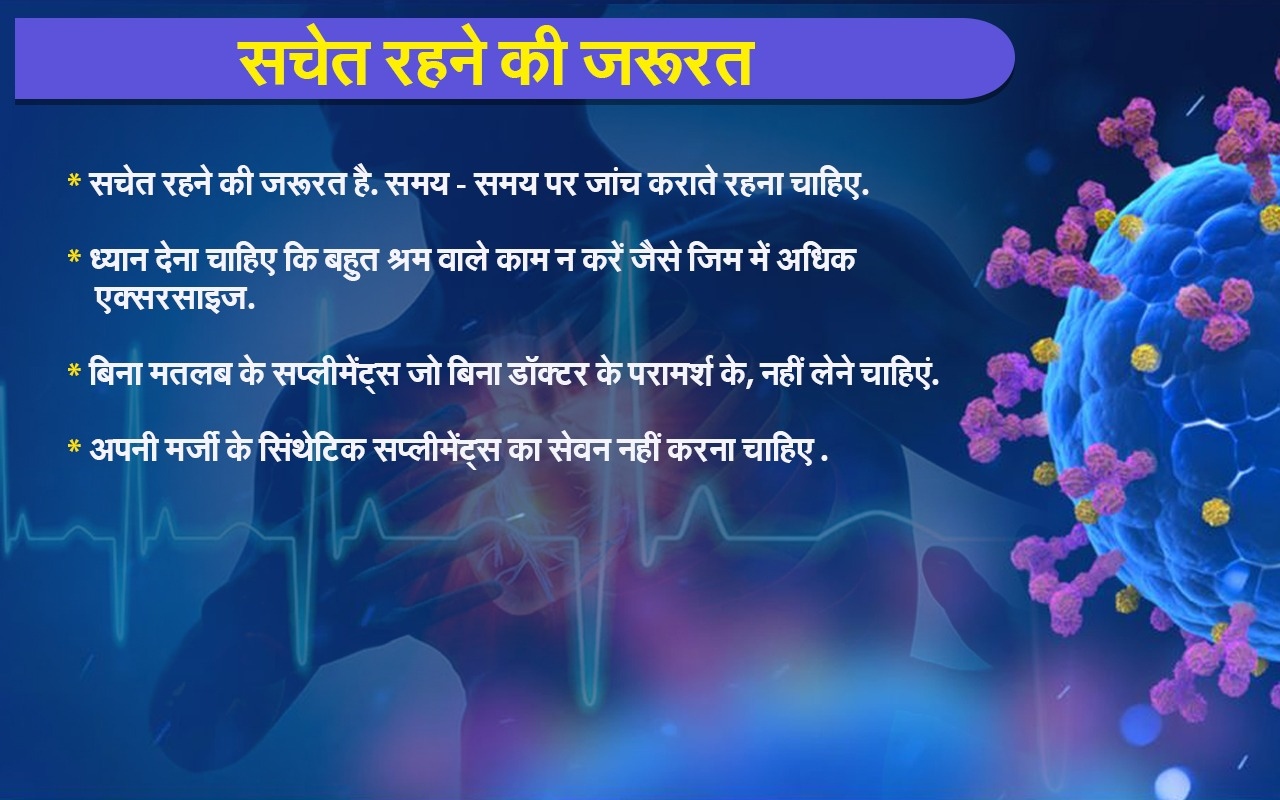 सचेत रहने की जरूरत

* सचेत रहने की जरूरत है. समय - समय पर जांच कराते रहना चाहिए.

* ध्यान देना चाहिए कि बहुत श्रम वाले काम न करें जैसे जिम में अधिक एक्सरसाइज.

* बिना मतलब के सप्लीमेंट्स जो बिना डॉक्टर के परामर्श के, नहीं लेने चाहिएं.

* अपनी मर्जी के सिंथेटिक सप्लीमेंट्स का सेवन नहीं करना चाहिए .